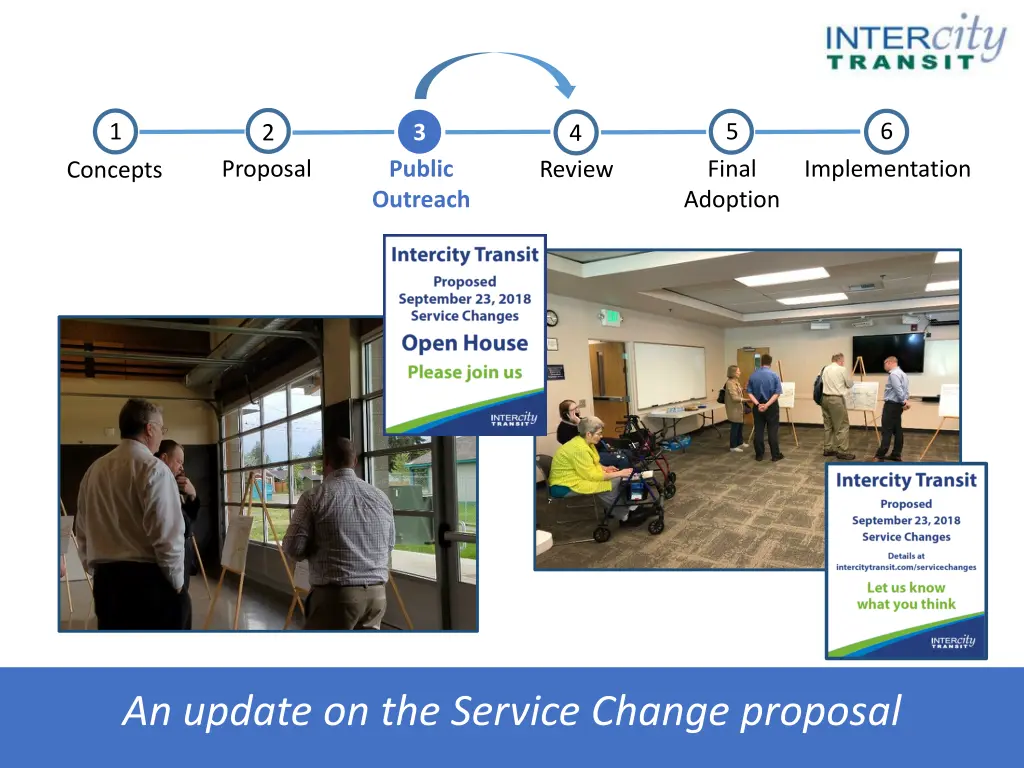 INTERcity TRANSIT

1 Concepts

2 Proposal

3 Public Outreach

4 Review

5 Final Adoption

6 Implementation

Intercity Transit
Proposed September 23, 2018 Service Changes
Open House
Please join us
INTERcity TRANSIT

Intercity Transit
Proposed September 23, 2018 Service Changes
Details at intercitytransit.com/servicechanges
Let us know what you think
INTERcity TRANSIT

An update on the Service Change proposal